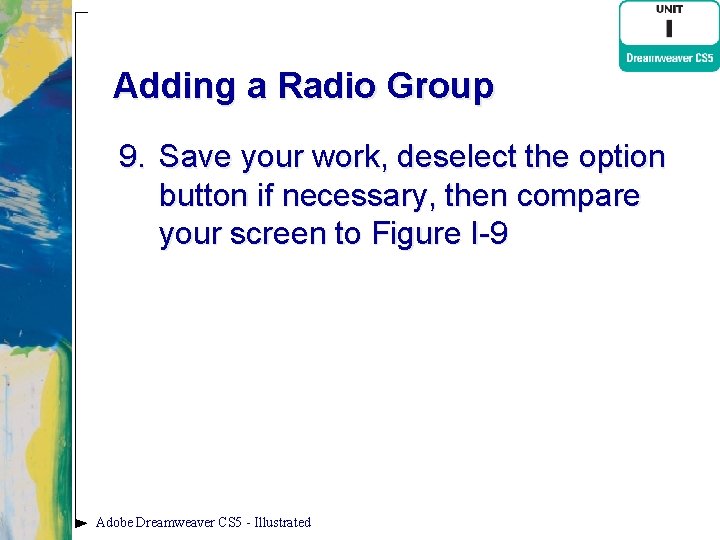 UNIT
I
Dreamweaver CS5

Adding a Radio Group

9. Save your work, deselect the option button if necessary, then compare your screen to Figure I-9

Adobe Dreamweaver CS5 - Illustrated